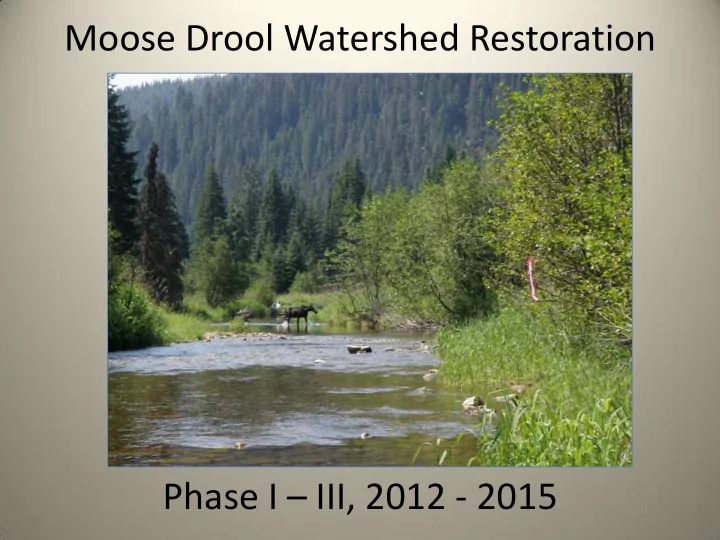 Moose Drool Watershed Restoration

Phase I – III, 2012 - 2015